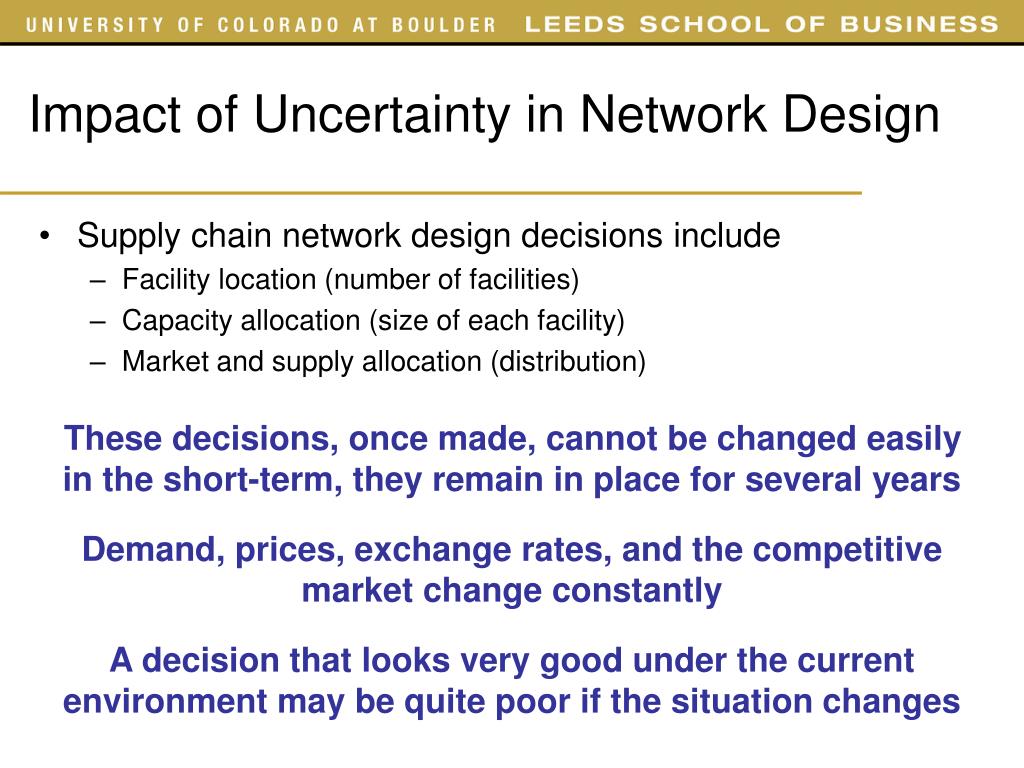 UNIVERSITY OF COLORADO AT BOULDER LEEDS SCHOOL OF BUSINESS

Impact of Uncertainty in Network Design

• Supply chain network design decisions include
– Facility location (number of facilities)
– Capacity allocation (size of each facility)
– Market and supply allocation (distribution)

These decisions, once made, cannot be changed easily in the short-term, they remain in place for several years

Demand, prices, exchange rates, and the competitive market change constantly

A decision that looks very good under the current environment may be quite poor if the situation changes